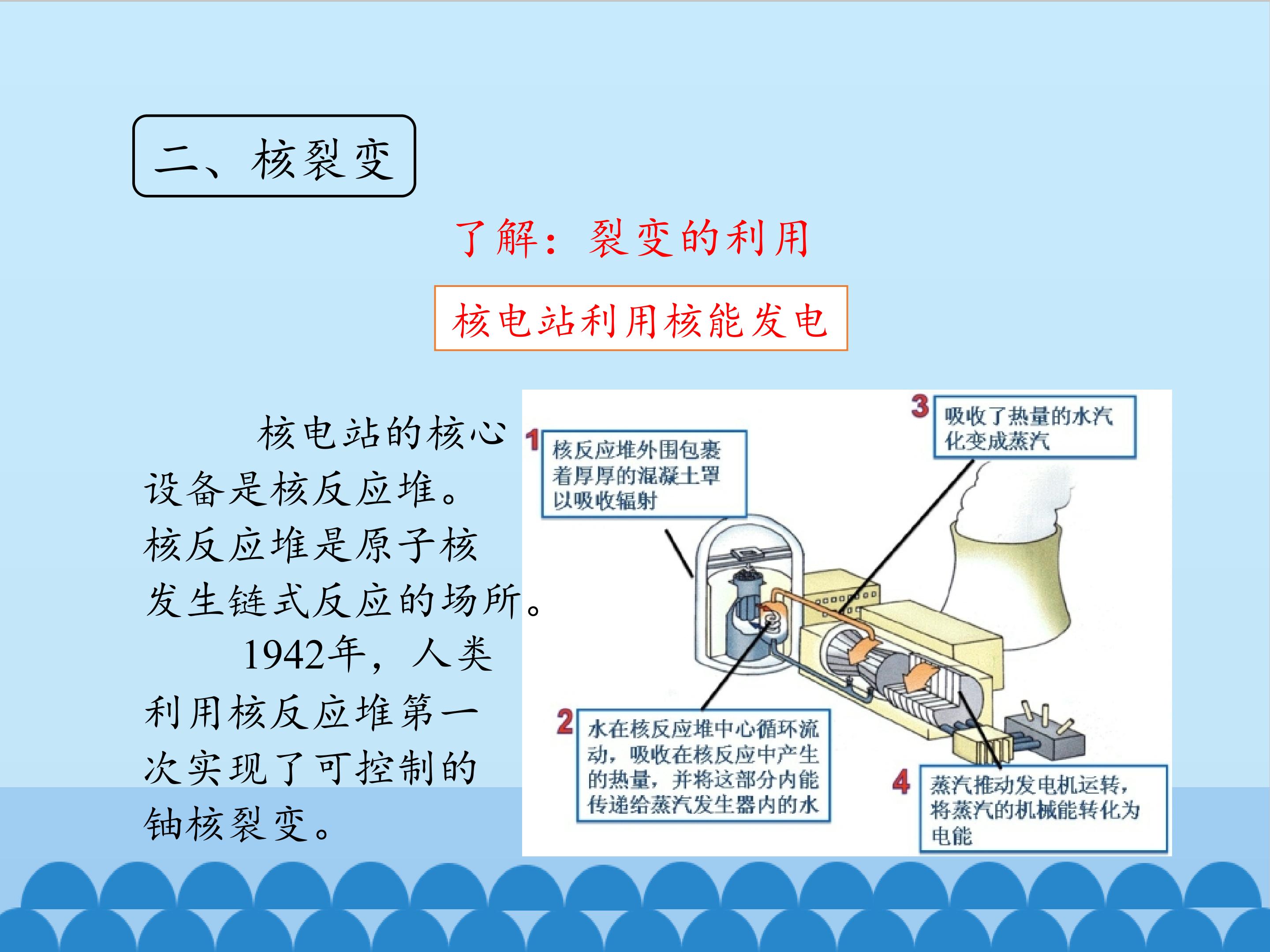 二、核裂变

了解：裂变的利用

核电站利用核能发电

核电站的核心设备是核反应堆。核反应堆是原子核发生链式反应的场所。

1942年，人类利用核反应堆第一次实现了可控制的铀核裂变。

1 核反应堆外围包裹着厚厚的混凝土罩以吸收辐射

2 水在核反应堆中心循环流动，吸收在核反应中产生的热量，并将这部分内能传递给蒸汽发生器内的水

3 吸收了热量的水汽化变成蒸汽

4 蒸汽推动发电机运转，将蒸汽的机械能转化为电能